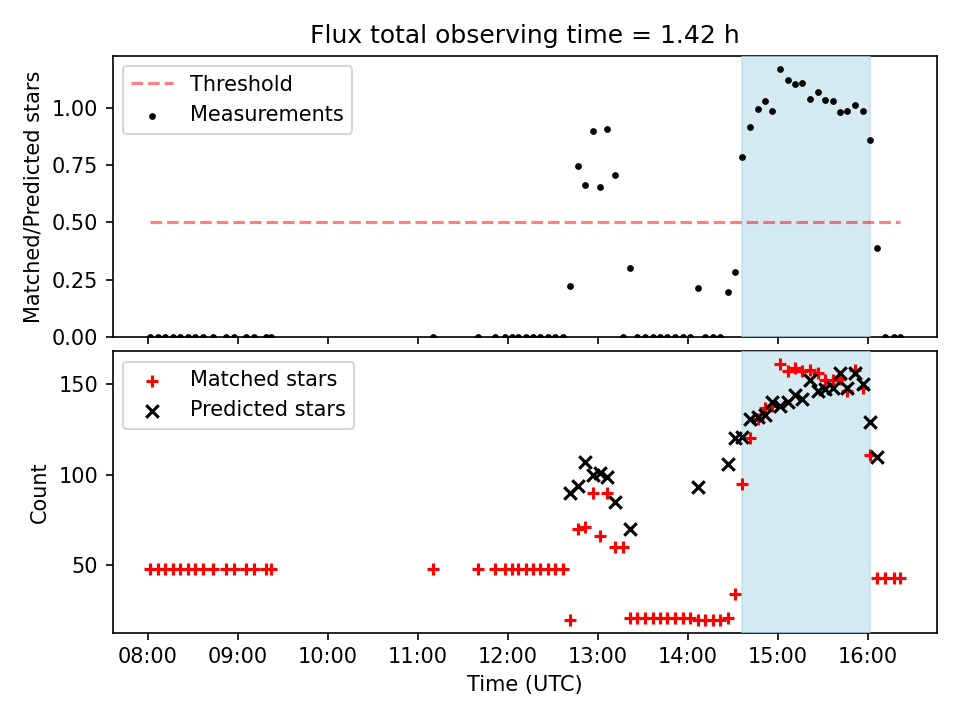 Flux total observing time = 1.42 h

Threshold
Measurements

Matched/Predicted stars

1.00
0.75
0.50
0.25
0.00

Matched stars
Predicted stars

Count

150
100
50

08:00
09:00
10:00
11:00
12:00
13:00
14:00
15:00
16:00

Time (UTC)